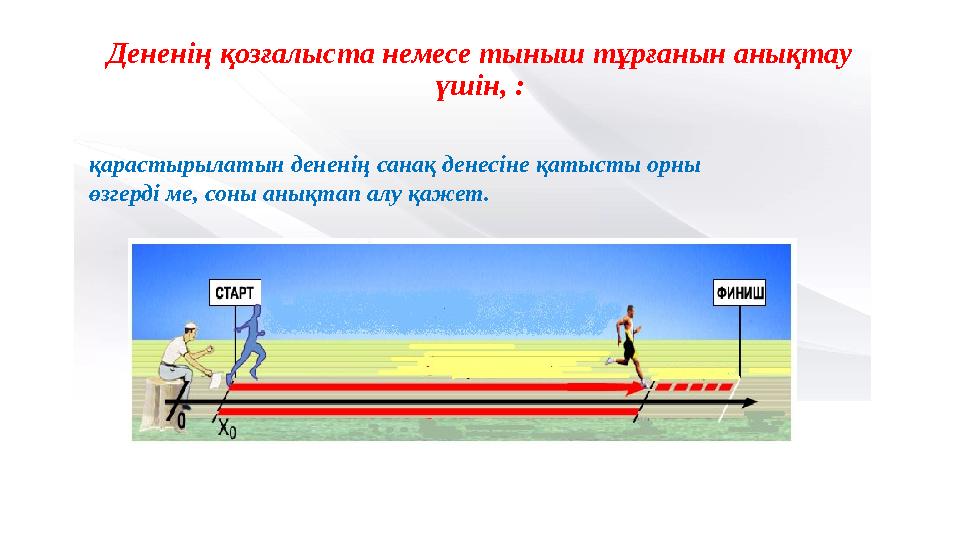 Дененің қозғалыста немесе тыныш тұрғанын анықтау үшін, :

қарастырылатын дененің санақ денесіне қатысты орны өзгерді ме, соны анықтап алу қажет.

СТАРТ

ФИНИШ

0

$X_0$